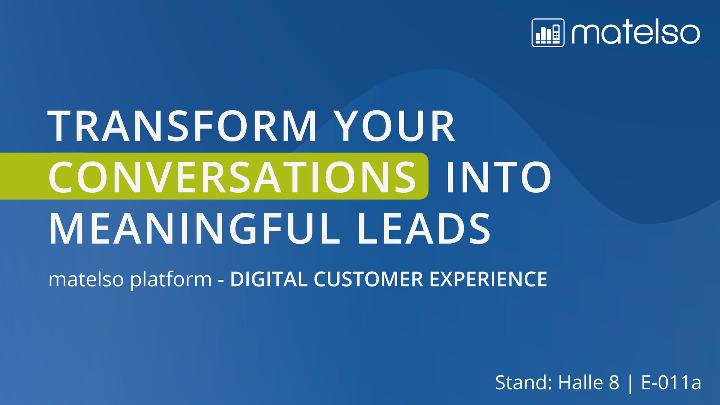 matelso

TRANSFORM YOUR CONVERSATIONS INTO MEANINGFUL LEADS

matelso platform - DIGITAL CUSTOMER EXPERIENCE

Stand: Halle 8 | E-011a